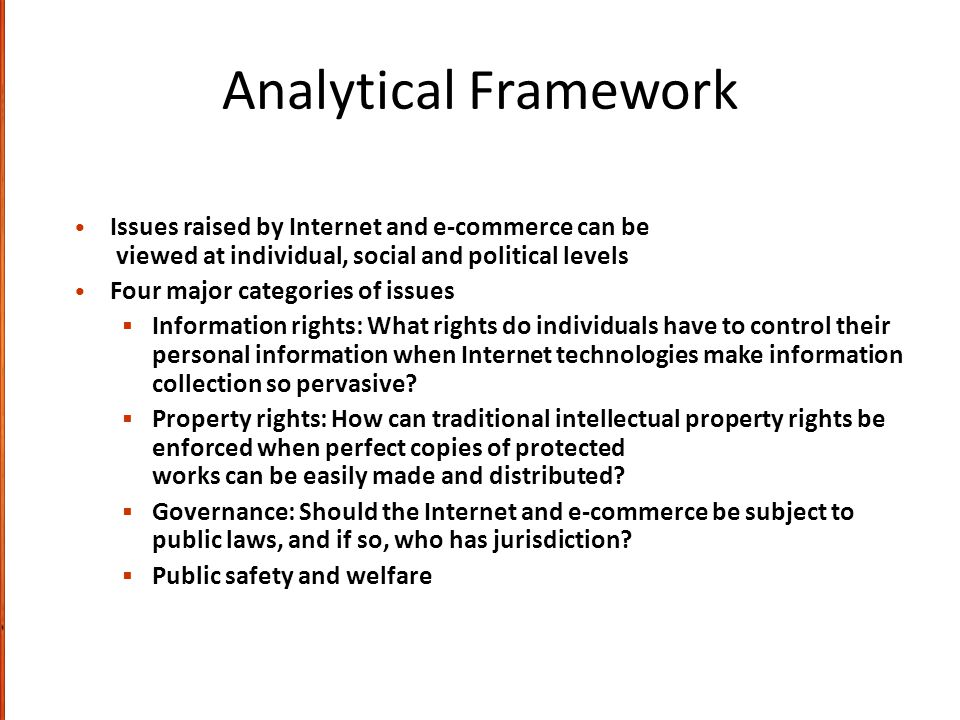 Analytical Framework

• Issues raised by Internet and e-commerce can be viewed at individual, social and political levels
• Four major categories of issues
  ▪ Information rights: What rights do individuals have to control their personal information when Internet technologies make information collection so pervasive?
  ▪ Property rights: How can traditional intellectual property rights be enforced when perfect copies of protected works can be easily made and distributed?
  ▪ Governance: Should the Internet and e-commerce be subject to public laws, and if so, who has jurisdiction?
  ▪ Public safety and welfare